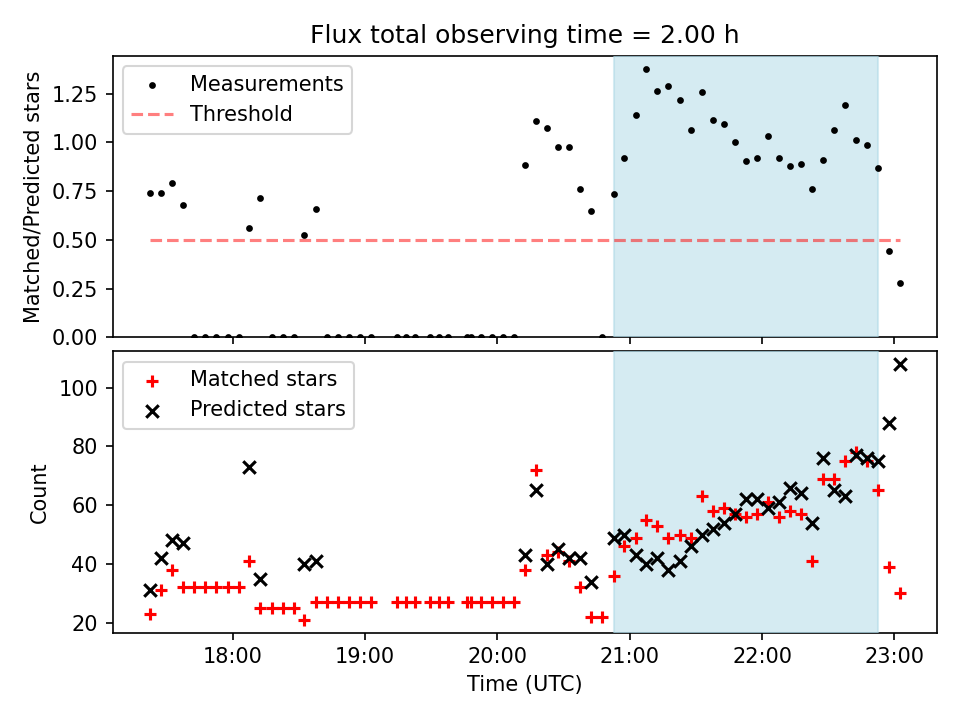 Flux total observing time = 2.00 h

Measurements
Threshold

Matched/Predicted stars

1.25
1.00
0.75
0.50
0.25
0.00

Matched stars
Predicted stars

Count

100
80
60
40
20

18:00
19:00
20:00
21:00
22:00
23:00

Time (UTC)